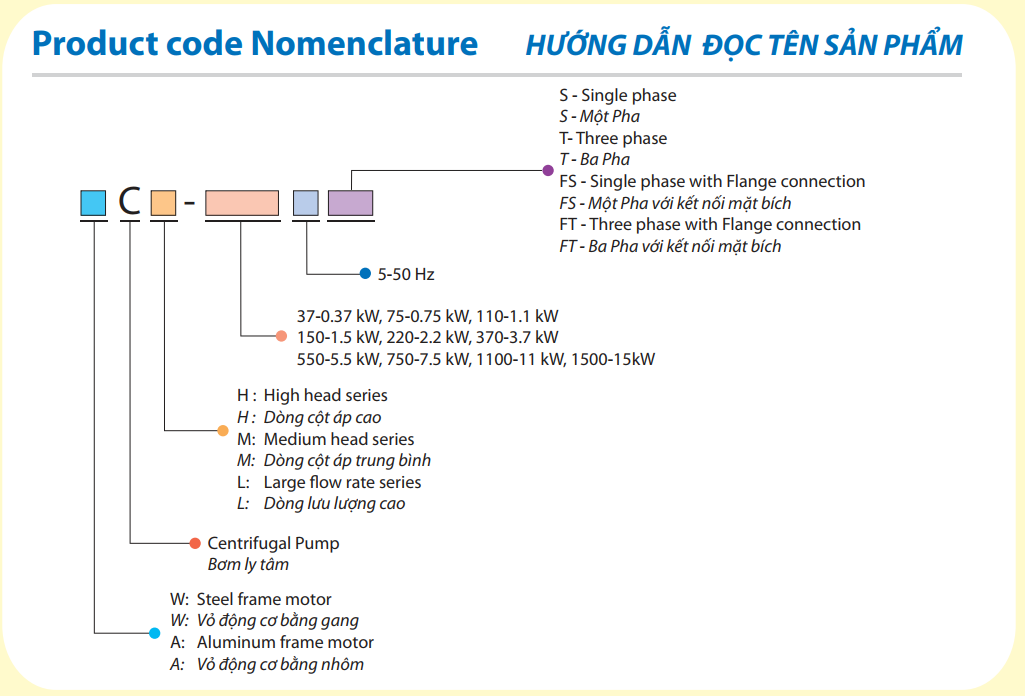 Product code Nomenclature HƯỚNG DẪN ĐỌC TÊN SẢN PHẨM

C -

S - Single phase
S - Một Pha
T- Three phase
T - Ba Pha
FS - Single phase with Flange connection
FS - Một Pha với kết nối mặt bích
FT - Three phase with Flange connection
FT - Ba Pha với kết nối mặt bích

5-50 Hz

37-0.37 kW, 75-0.75 kW, 110-1.1 kW
150-1.5 kW, 220-2.2 kW, 370-3.7 kW
550-5.5 kW, 750-7.5 kW, 1100-11 kW, 1500-15kW

H : High head series
H : Dòng cột áp cao
M: Medium head series
M: Dòng cột áp trung bình
L: Large flow rate series
L: Dòng lưu lượng cao

Centrifugal Pump
Bơm ly tâm

W: Steel frame motor
W: Vỏ động cơ bằng gang
A: Aluminum frame motor
A: Vỏ động cơ bằng nhôm